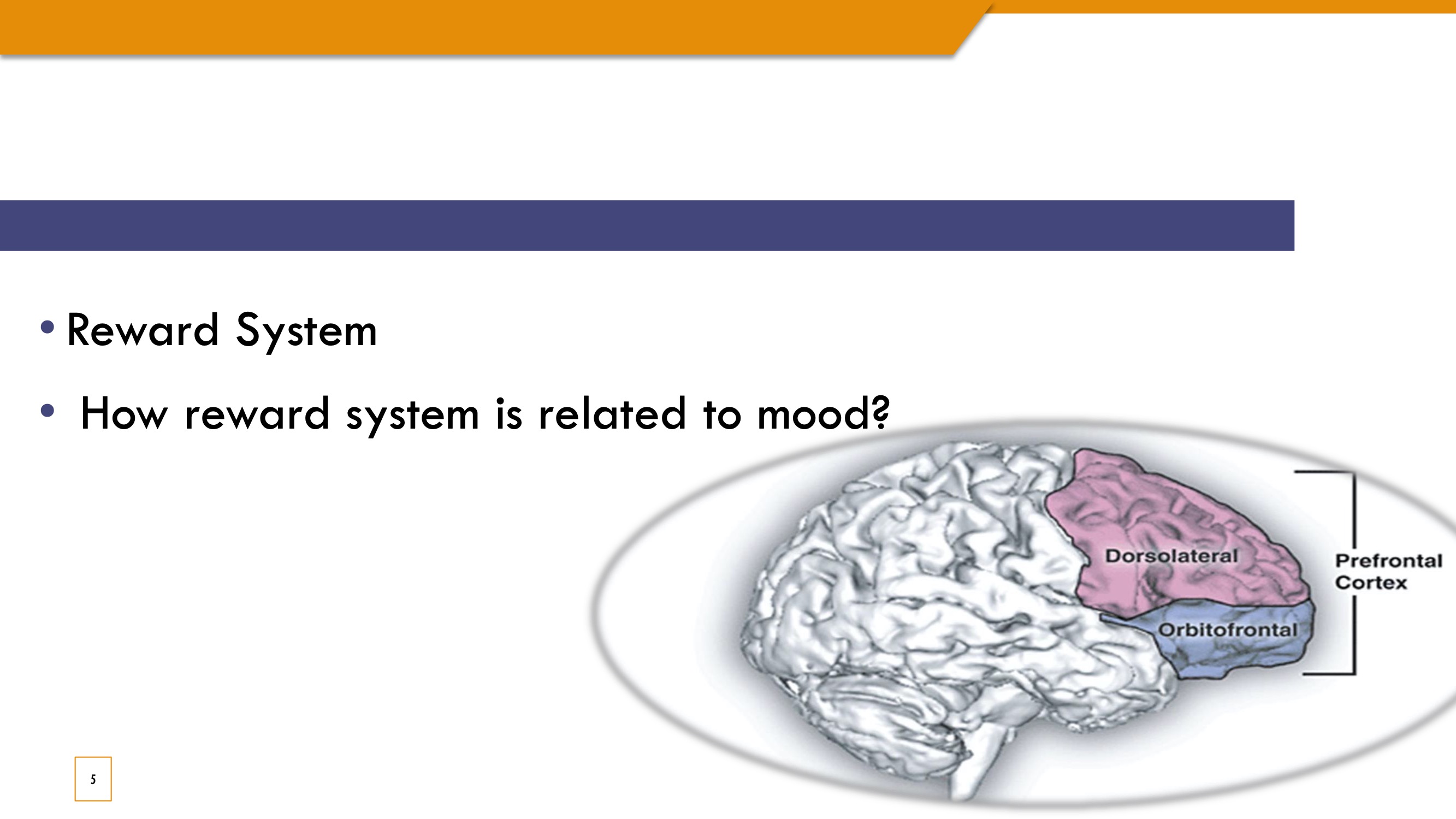 • Reward System

• How reward system is related to mood?

Dorsolateral

Orbitofrontal

Prefrontal Cortex

5